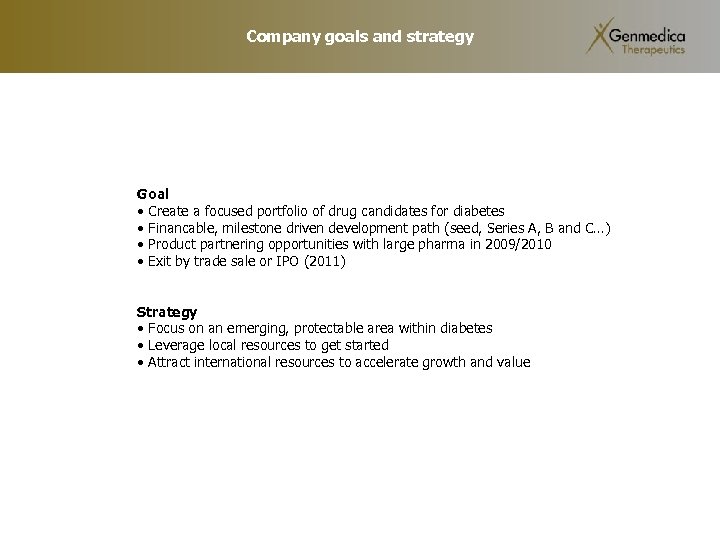 Company goals and strategy

Genmedica Therapeutics

Goal
• Create a focused portfolio of drug candidates for diabetes
• Financable, milestone driven development path (seed, Series A, B and C...)
• Product partnering opportunities with large pharma in 2009/2010
• Exit by trade sale or IPO (2011)

Strategy
• Focus on an emerging, protectable area within diabetes
• Leverage local resources to get started
• Attract international resources to accelerate growth and value